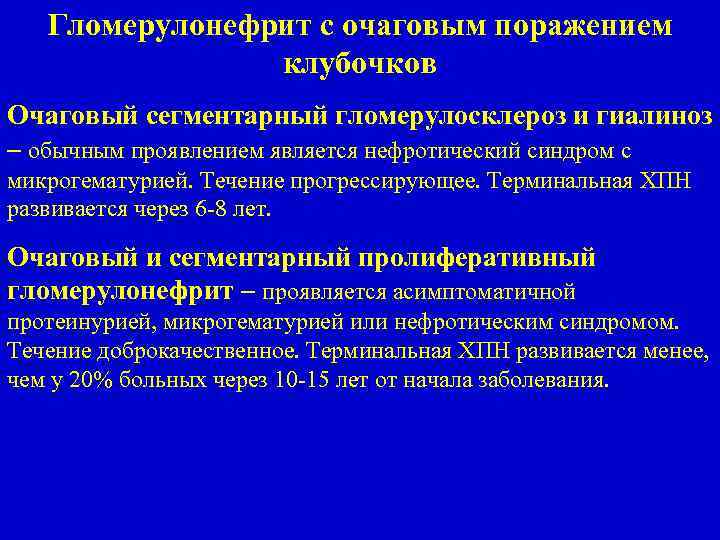 Гломерулонефрит с очаговым поражением клубочков

Очаговый сегментарный гломерулосклероз и гиалиноз – обычным проявлением является нефротический синдром с микрогематурией. Течение прогрессирующее. Терминальная ХПН развивается через 6-8 лет.

Очаговый и сегментарный пролиферативный гломерулонефрит – проявляется асимптоматичной протеинурией, микрогематурией или нефротическим синдромом. Течение доброкачественное. Терминальная ХПН развивается менее, чем у 20% больных через 10-15 лет от начала заболевания.